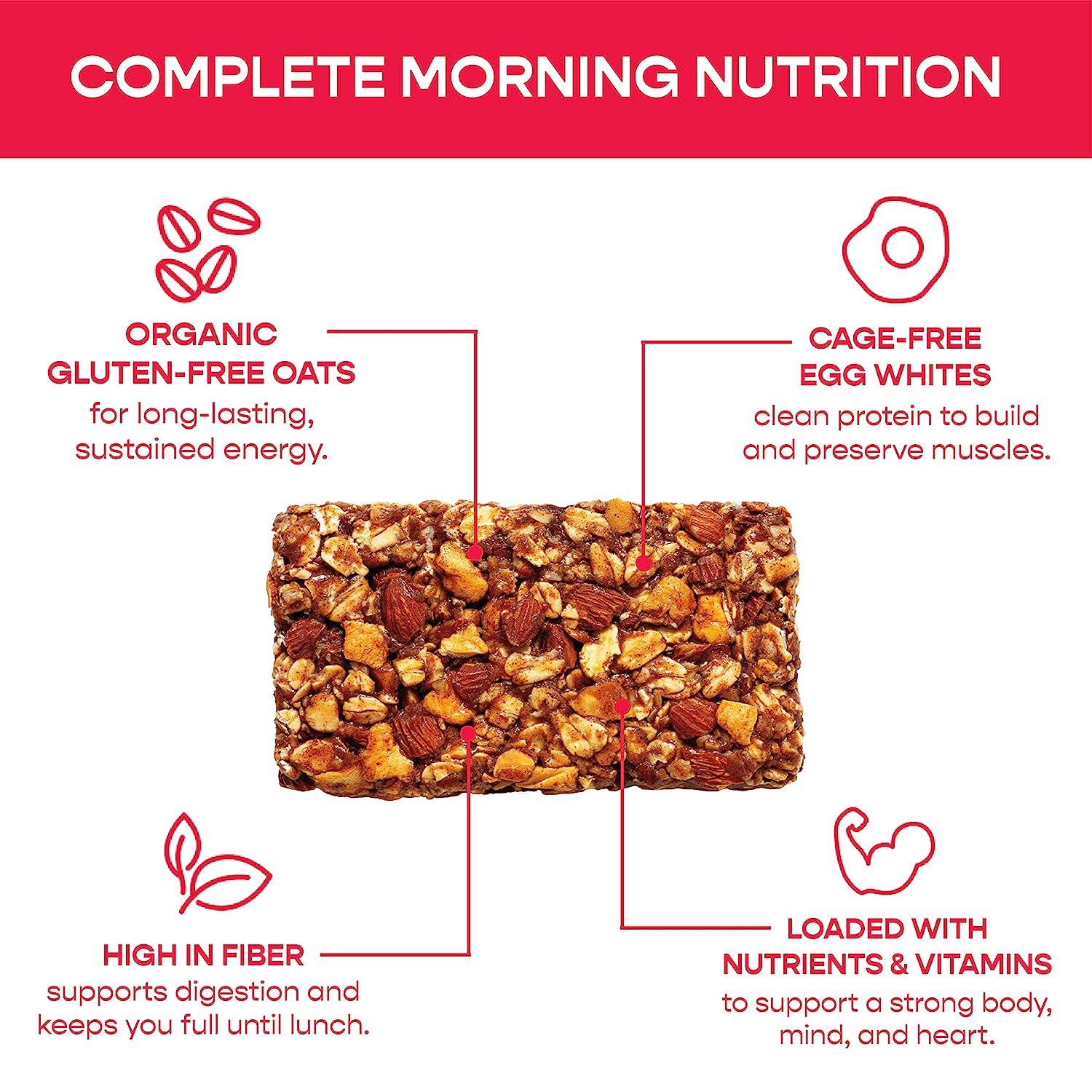 COMPLETE MORNING NUTRITION

ORGANIC GLUTEN-FREE OATS
for long-lasting, sustained energy.

CAGE-FREE EGG WHITES
clean protein to build and preserve muscles.

HIGH IN FIBER
supports digestion and keeps you full until lunch.

LOADED WITH NUTRIENTS & VITAMINS
to support a strong body, mind, and heart.